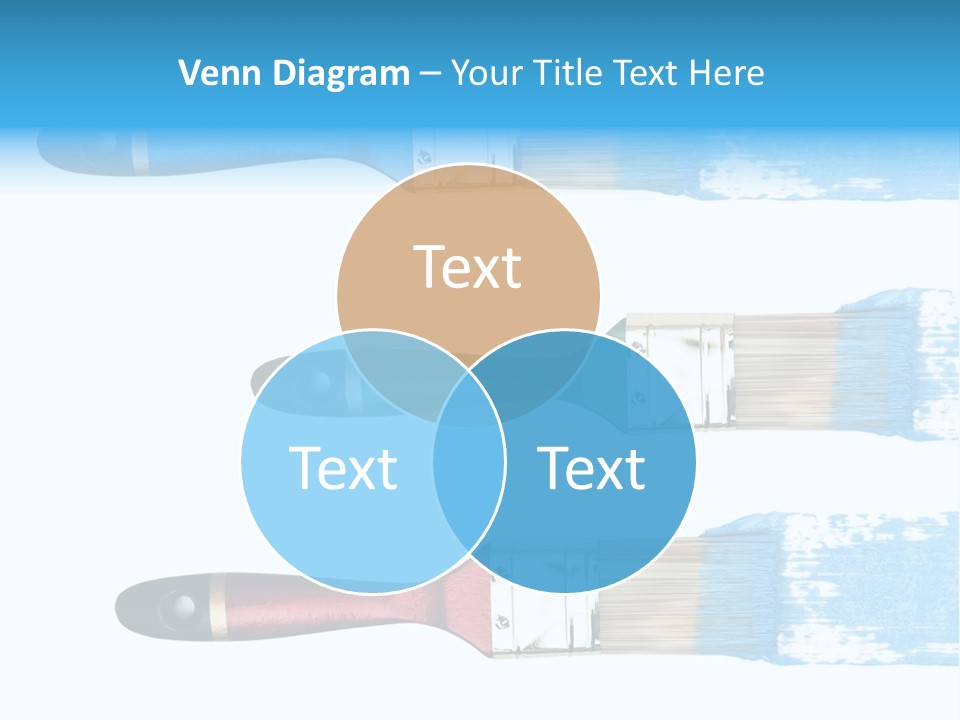 Venn Diagram – Your Title Text Here

Text

Text

Text